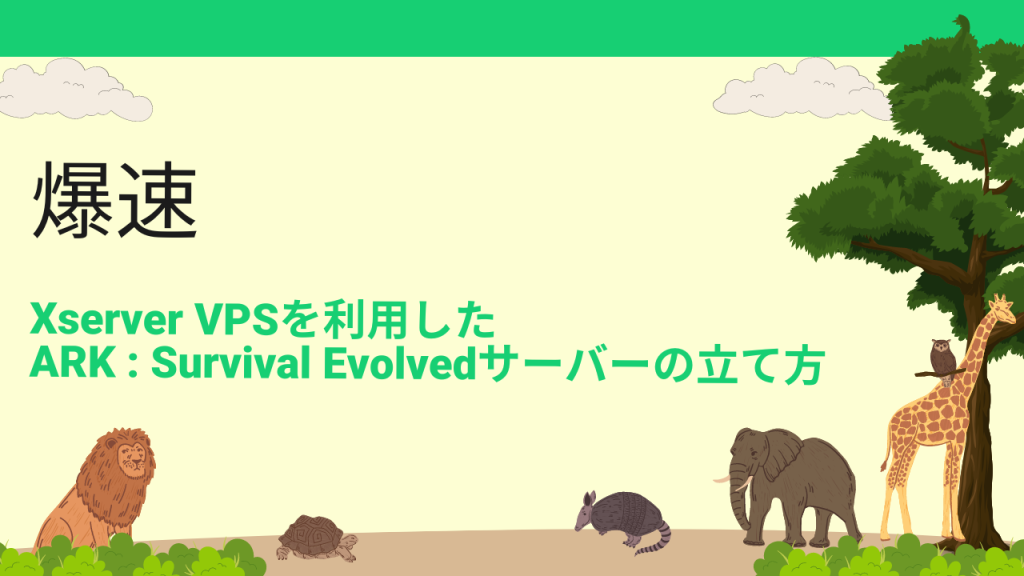 爆速

Xserver VPSを利用した
ARK : Survival Evolvedサーバーの立て方